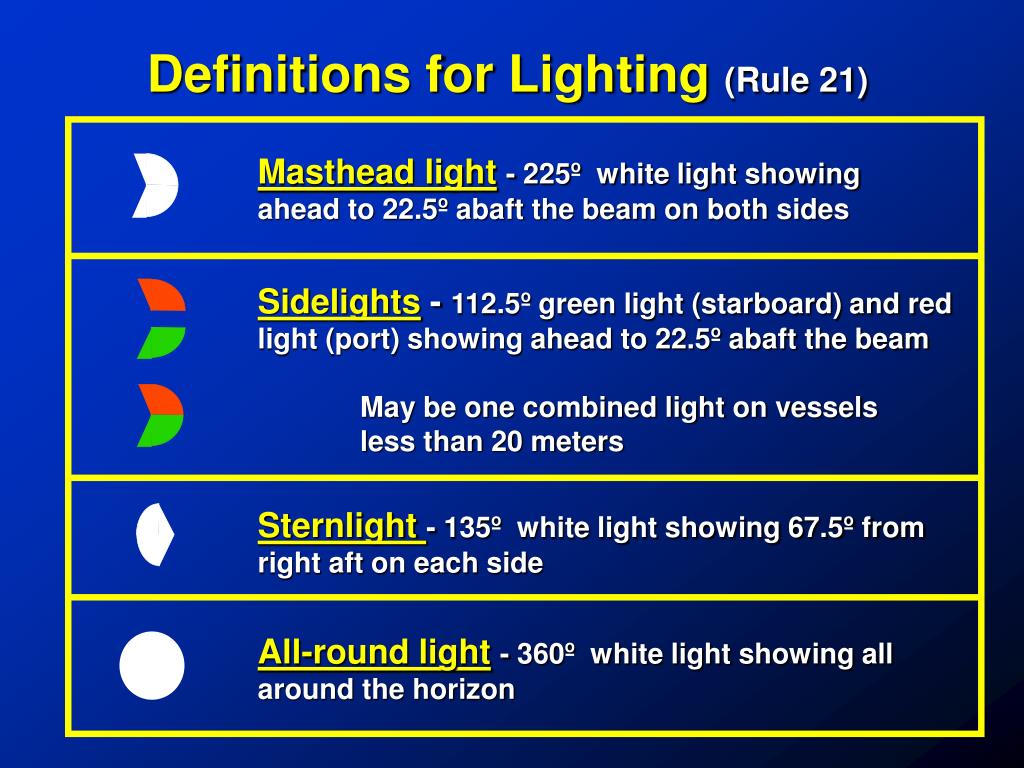 Definitions for Lighting (Rule 21)

Masthead light - 225º white light showing ahead to 22.5º abaft the beam on both sides

Sidelights - 112.5º green light (starboard) and red light (port) showing ahead to 22.5º abaft the beam

May be one combined light on vessels less than 20 meters

Sternlight - 135º white light showing 67.5º from right aft on each side

All-round light - 360º white light showing all around the horizon